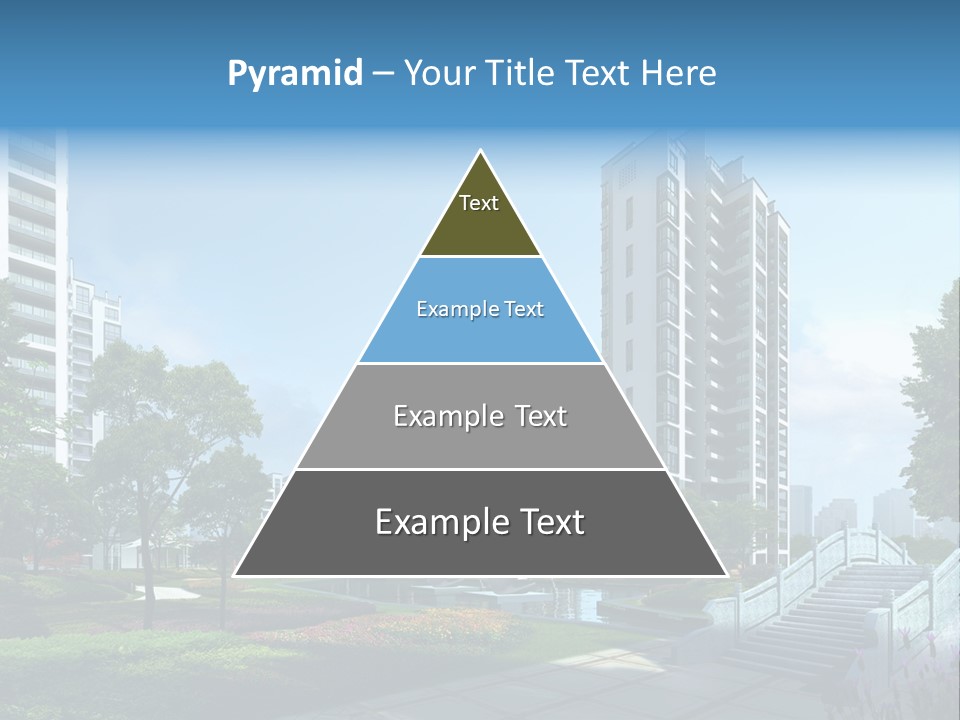 Pyramid – Your Title Text Here

Text

Example Text

Example Text

Example Text